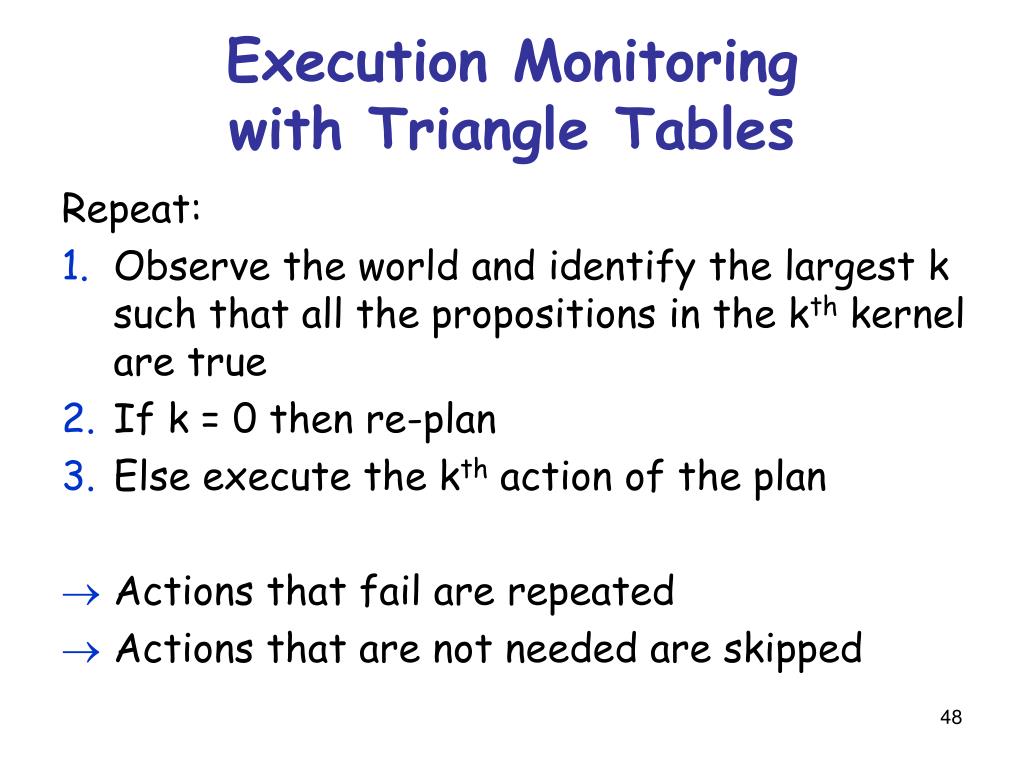 Execution Monitoring with Triangle Tables

Repeat:

1. Observe the world and identify the largest k such that all the propositions in the k$^{th}$ kernel are true
2. If k = 0 then re-plan
3. Else execute the k$^{th}$ action of the plan

$\rightarrow$ Actions that fail are repeated
$\rightarrow$ Actions that are not needed are skipped

48